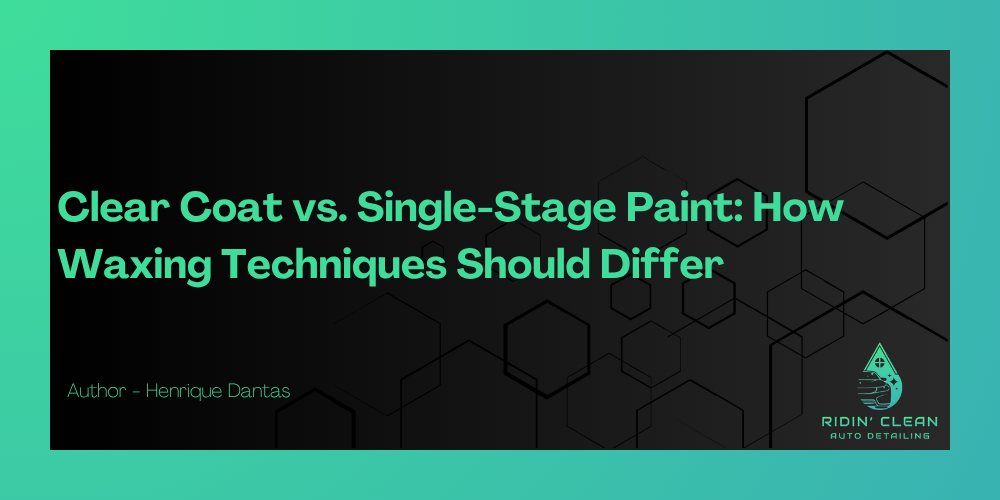 Clear Coat vs. Single-Stage Paint: How Waxing Techniques Should Differ

Author - Henrique Dantas

RIDIN' CLEAN
AUTO DETAILING